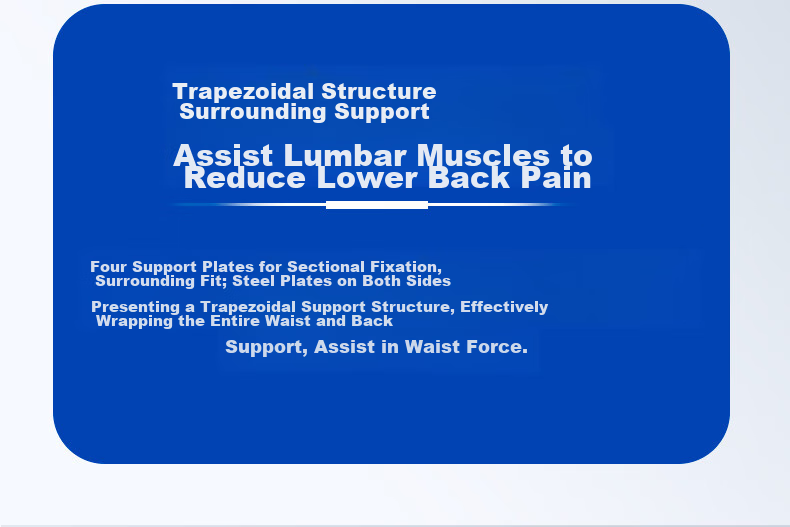 Trapezoidal Structure
Surrounding Support

Assist Lumbar Muscles to
Reduce Lower Back Pain

Four Support Plates for Sectional Fixation,
Surrounding Fit; Steel Plates on Both Sides

Presenting a Trapezoidal Support Structure, Effectively
Wrapping the Entire Waist and Back

Support, Assist in Waist Force.